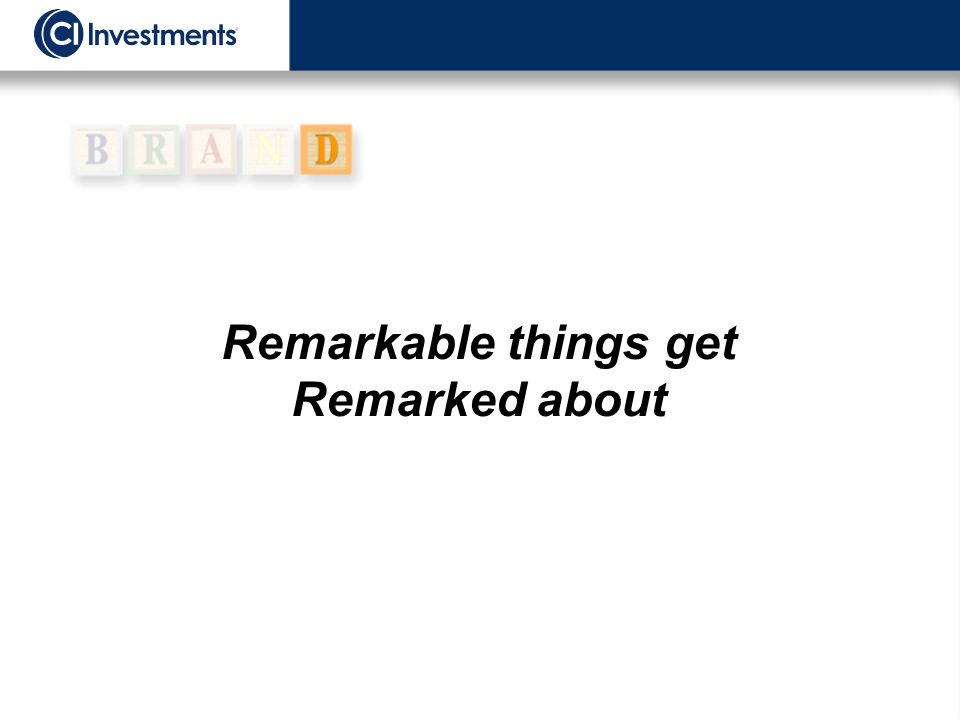 CI Investments

B R A N D

Remarkable things get Remarked about